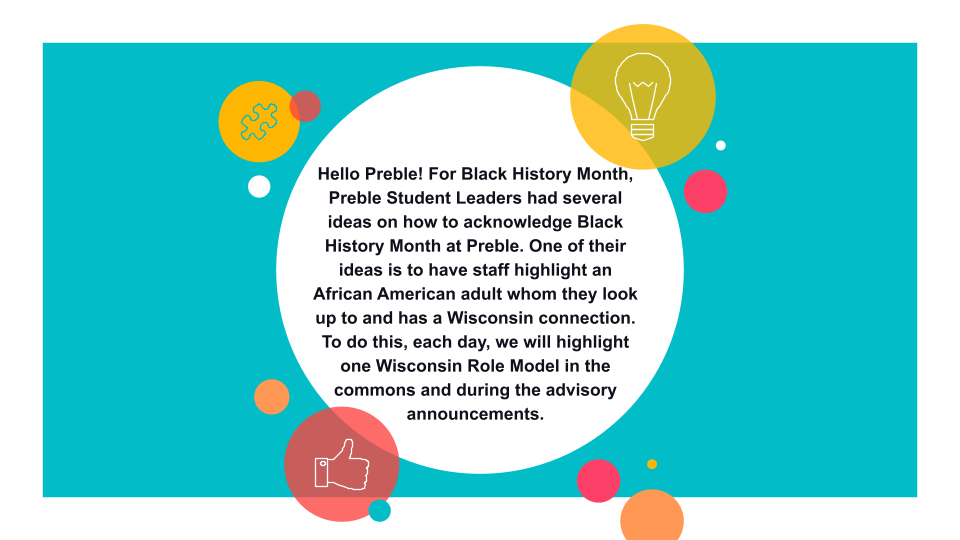 Hello Preble! For Black History Month, Preble Student Leaders had several ideas on how to acknowledge Black History Month at Preble. One of their ideas is to have staff highlight an African American adult whom they look up to and has a Wisconsin connection. To do this, each day, we will highlight one Wisconsin Role Model in the commons and during the advisory announcements.